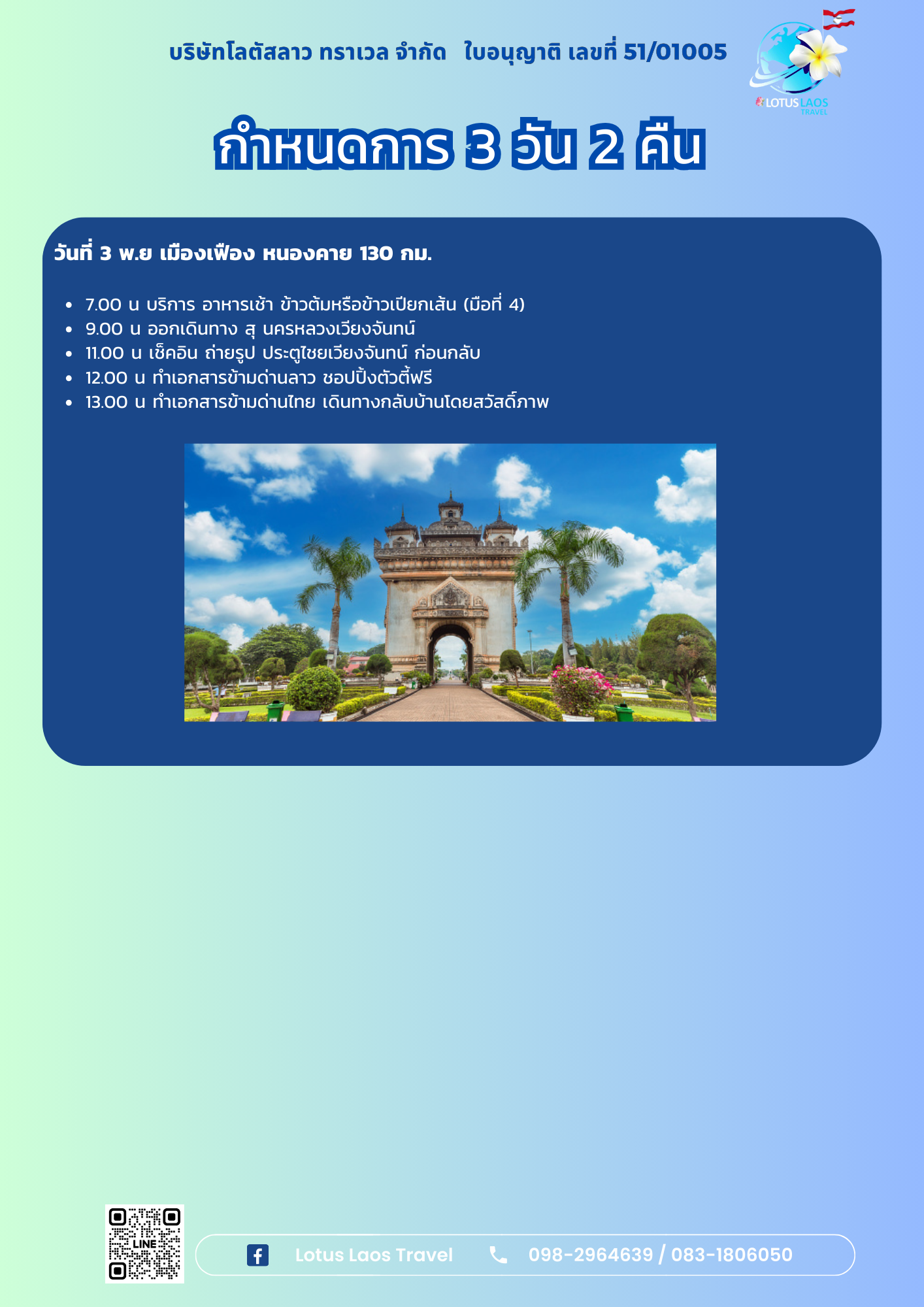 บริษัทโลตัสลาว ทราเวล จำกัด ใบอนุญาติ เลขที่ 51/01005

LOTUS LAOS TRAVEL

กำหนดการ 3 วัน 2 คืน

วันที่ 3 พ.ย เมืองเฟือง หนองคาย 130 กม.

- 7.00 น บริการ อาหารเช้า ข้าวต้มหรือข้าวเปียกเส้น (มือที่ 4)
- 9.00 น ออกเดินทาง สุ นครหลวงเวียงจันทน์
- 11.00 น เช็คอิน ถ่ายรูป ประตูไชยเวียงจันทน์ ก่อนกลับ
- 12.00 น ทำเอกสารข้ามด่านลาว ชอปปิ้งตัวตี้ฟรี
- 13.00 น ทำเอกสารข้ามด่านไทย เดินทางกลับบ้านโดยสวัสดิ์ภาพ

LINE

Lotus Laos Travel 098-2964639 / 083-1806050